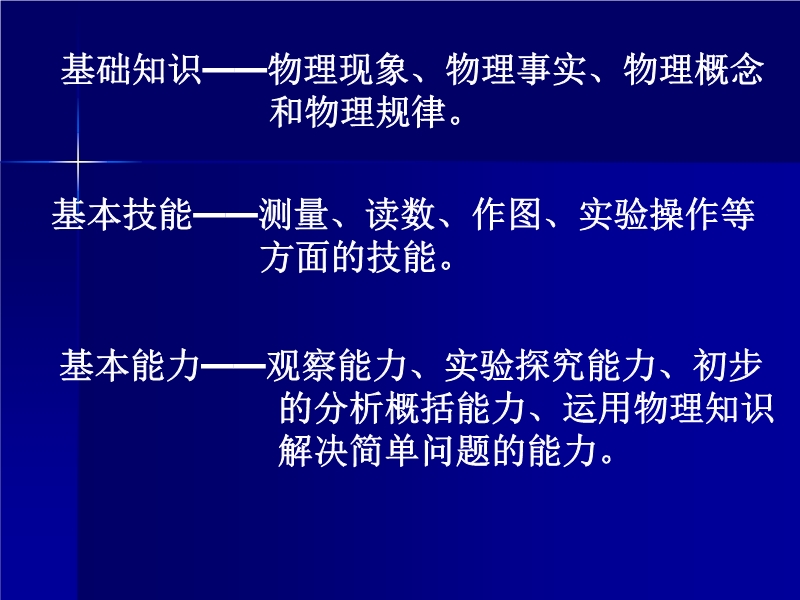 基础知识——物理现象、物理事实、物理概念和物理规律。

基本技能——测量、读数、作图、实验操作等方面的技能。

基本能力——观察能力、实验探究能力、初步的分析概括能力、运用物理知识解决简单问题的能力。